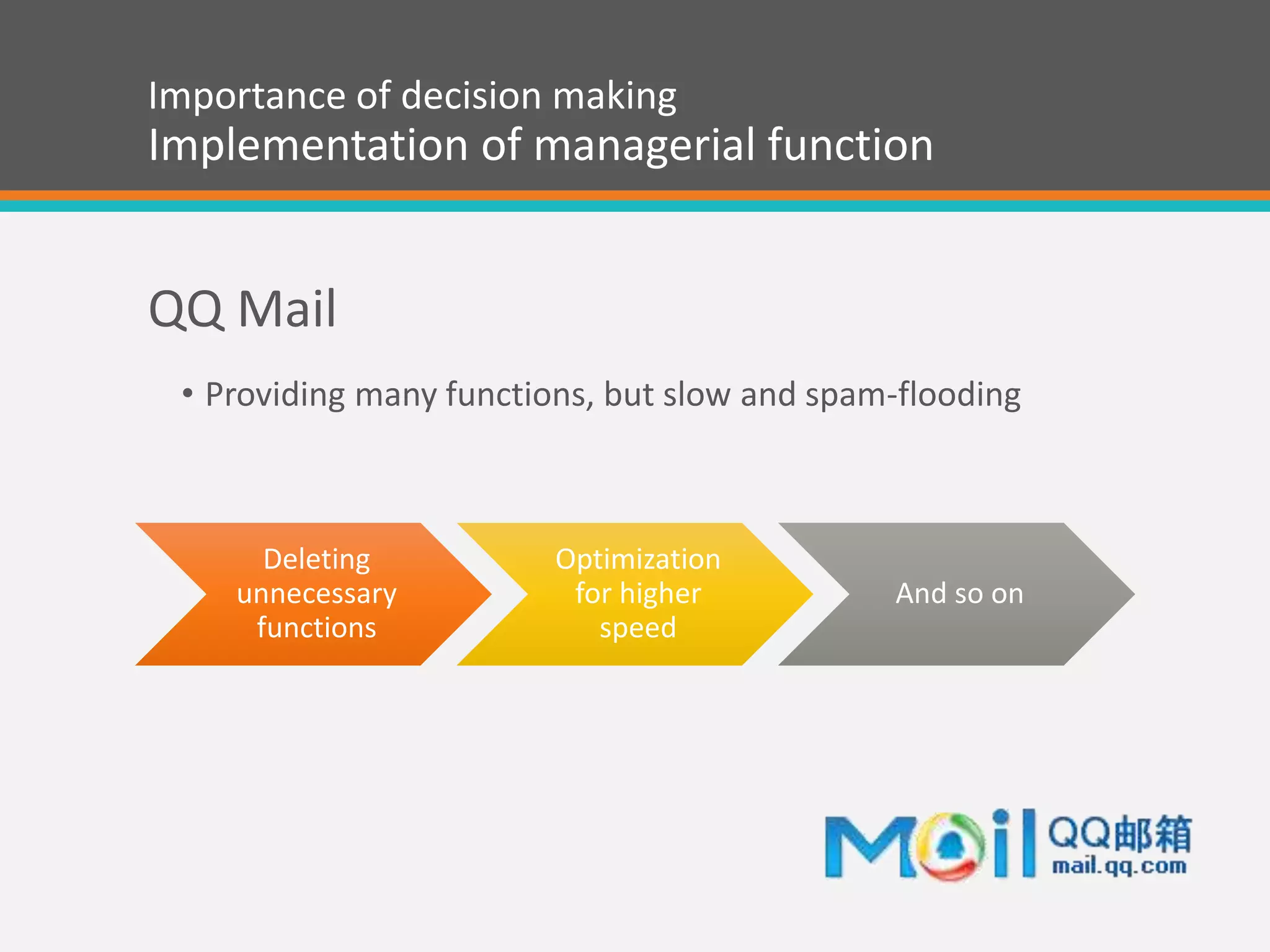 Importance of decision making
Implementation of managerial function

QQ Mail

• Providing many functions, but slow and spam-flooding

Deleting unnecessary functions

Optimization for higher speed

And so on

Mail QQ邮箱
mail.qq.com